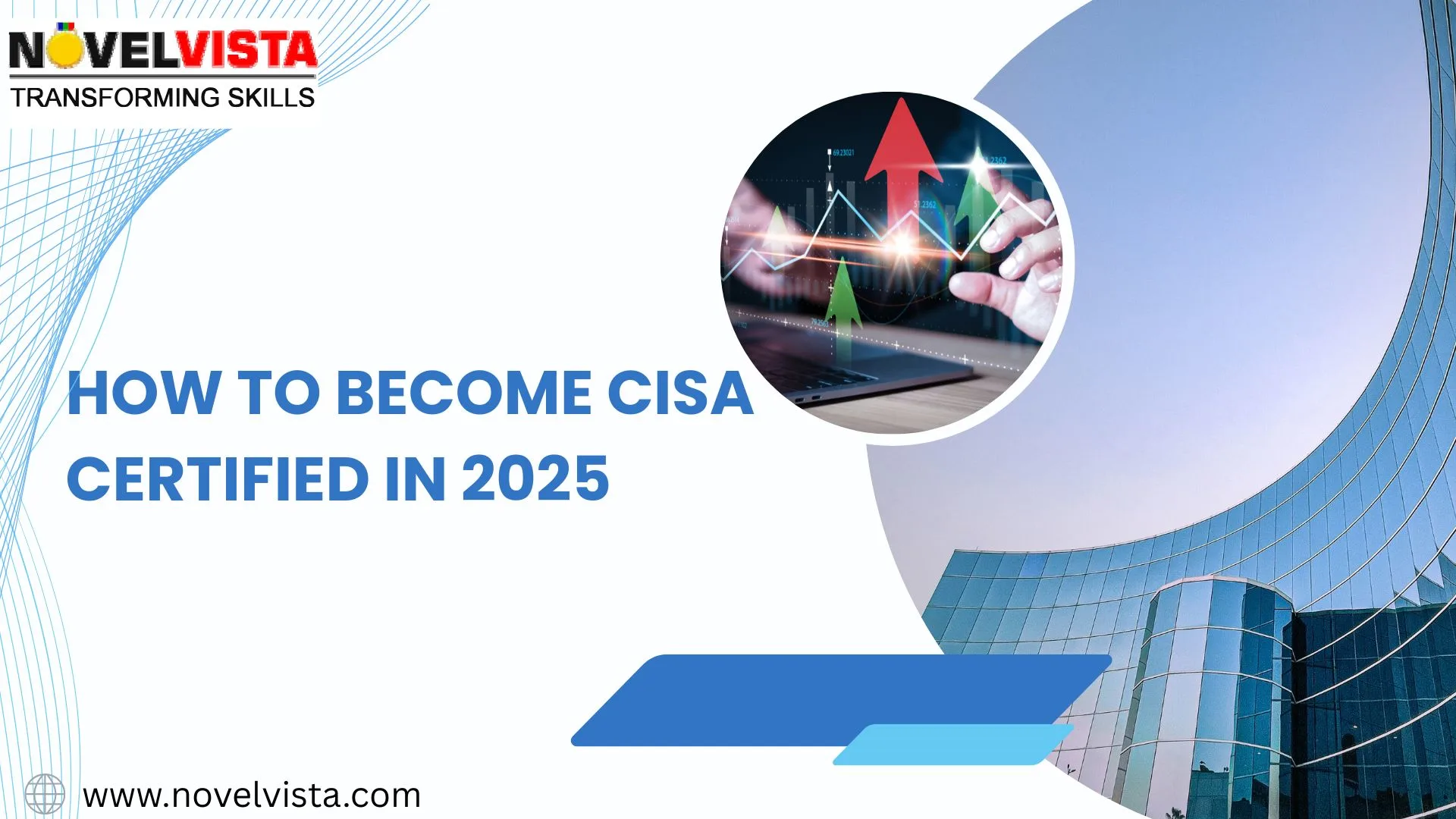 NOVELVISTA
TRANSFORMING SKILLS

HOW TO BECOME CISA CERTIFIED IN 2025

www.novelvista.com